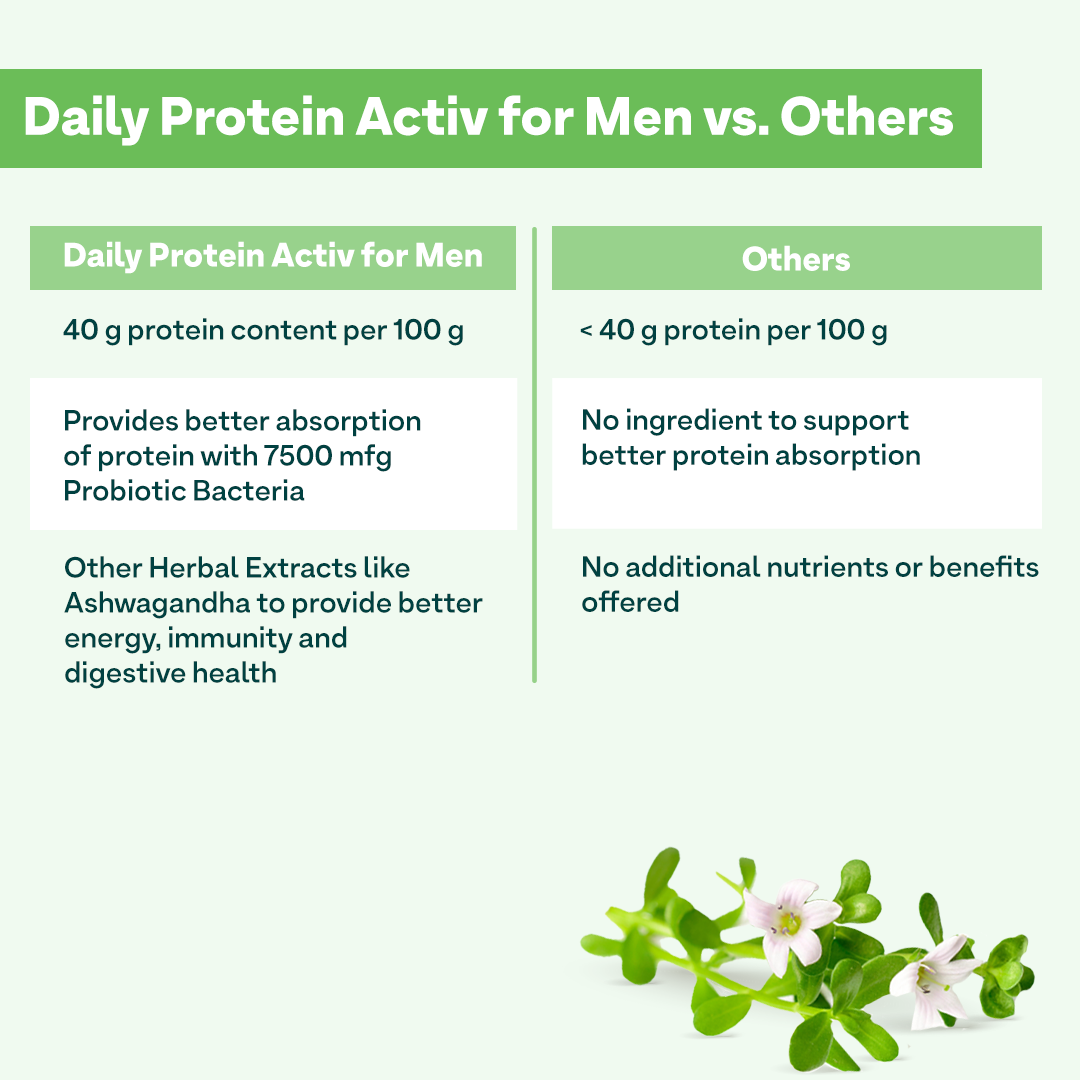 Daily Protein Activ for Men vs. Others

| Daily Protein Activ for Men | Others |
|---|---|
| 40 g protein content per 100 g | < 40 g protein per 100 g |
| Provides better absorption of protein with 7500 mfg Probiotic Bacteria | No ingredient to support better protein absorption |
| Other Herbal Extracts like Ashwagandha to provide better energy, immunity and digestive health | No additional nutrients or benefits offered |